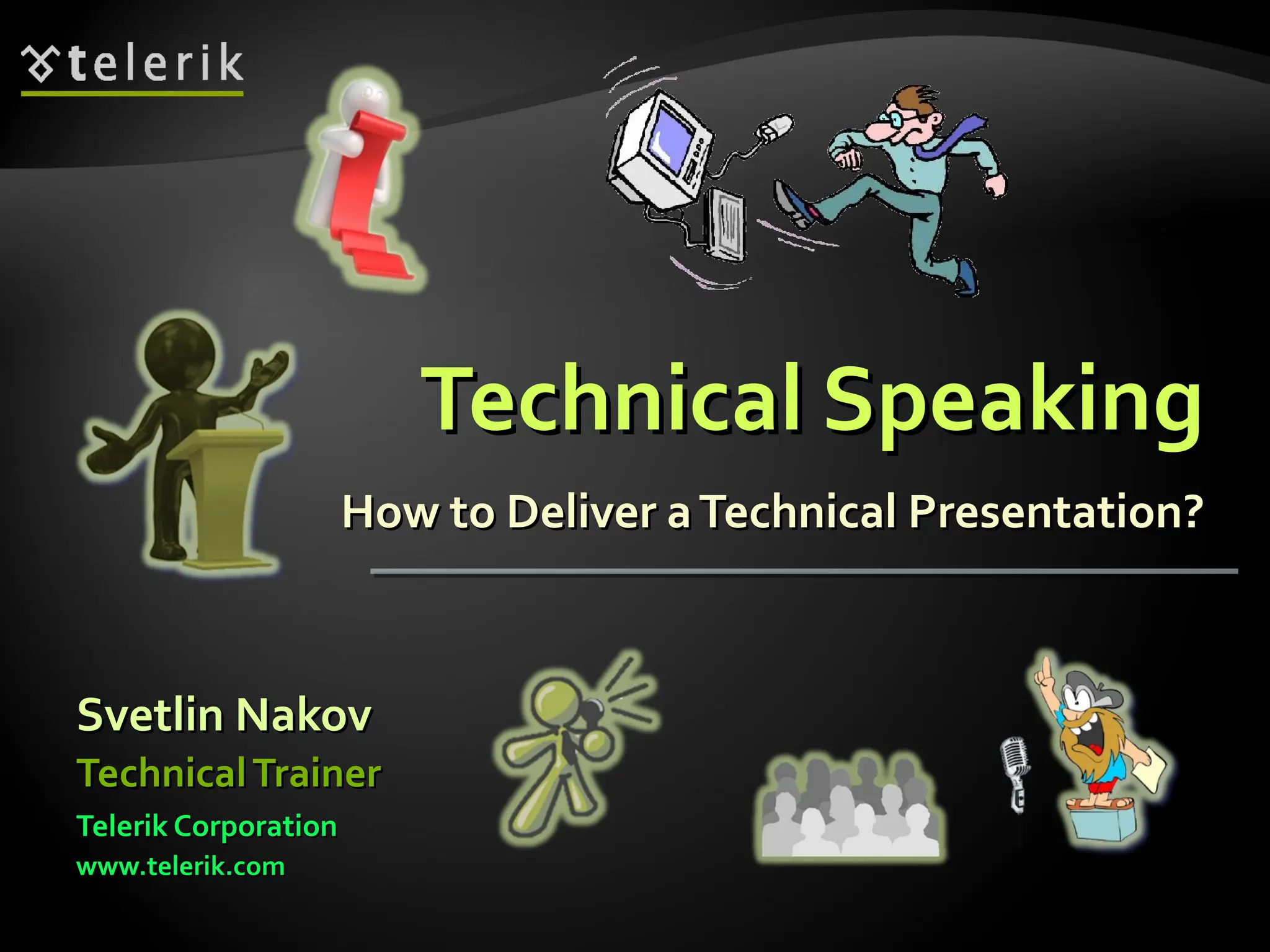 telerik

Technical Speaking

How to Deliver a Technical Presentation?

Svetlin Nakov
Technical Trainer
Telerik Corporation
www.telerik.com